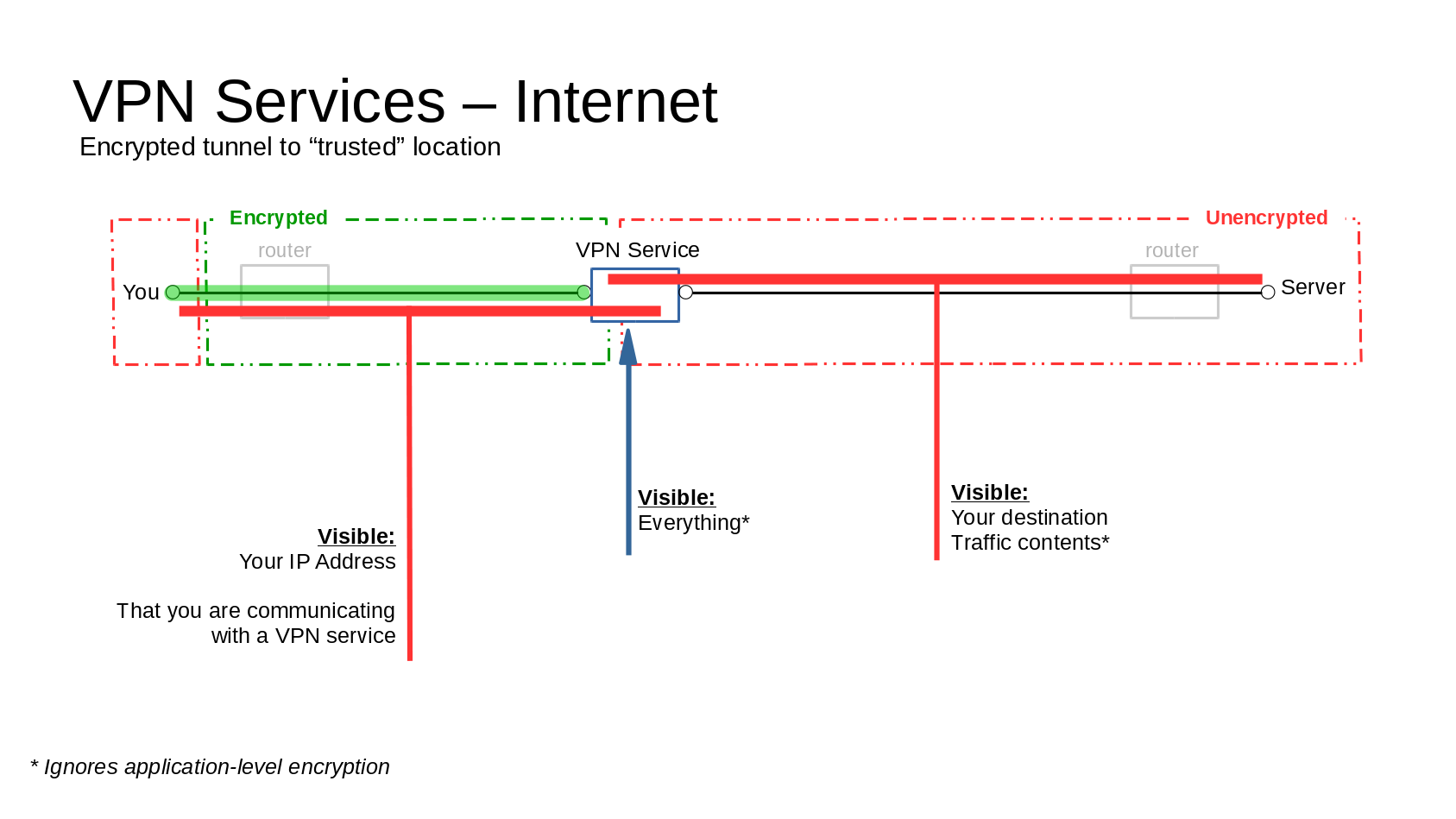 VPN Services – Internet
Encrypted tunnel to “trusted” location

Encrypted

Unencrypted

router

VPN Service

router

You

Server

Visible:
Your IP Address

That you are communicating with a VPN service

Visible:
Everything*

Visible:
Your destination
Traffic contents*

* Ignores application-level encryption